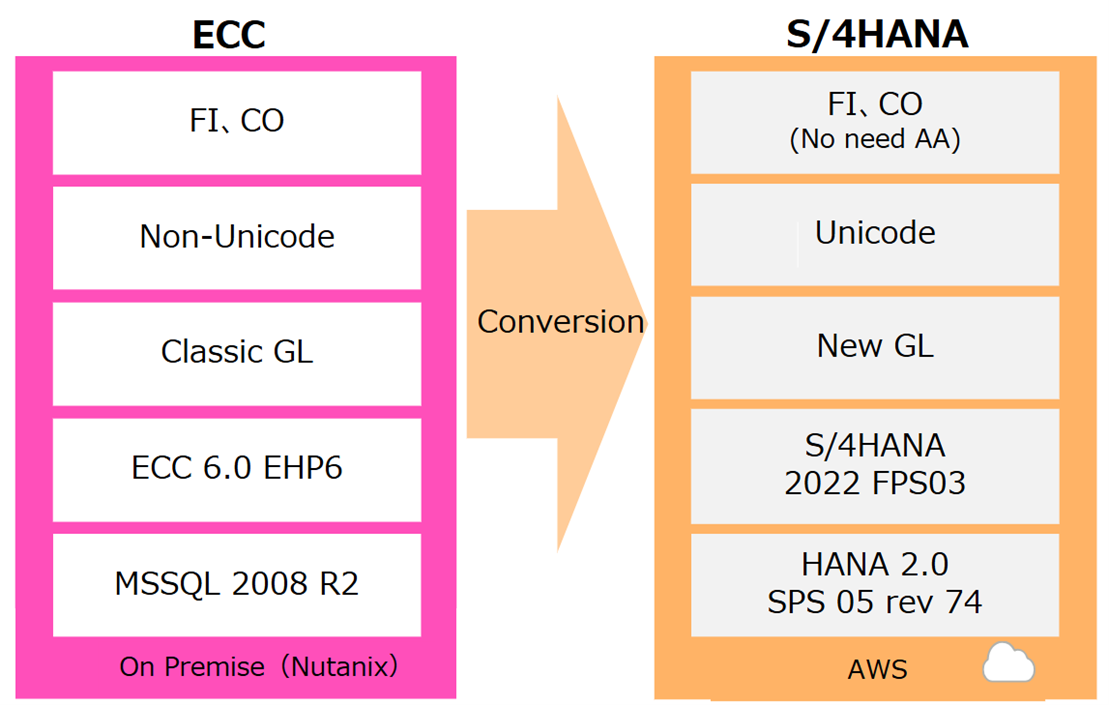 ECC

FI、CO

Non-Unicode

Classic GL

ECC 6.0 EHP6

MSSQL 2008 R2

On Premise（Nutanix）

Conversion

S/4HANA

FI、CO
(No need AA)

Unicode

New GL

S/4HANA
2022 FPS03

HANA 2.0
SPS 05 rev 74

AWS